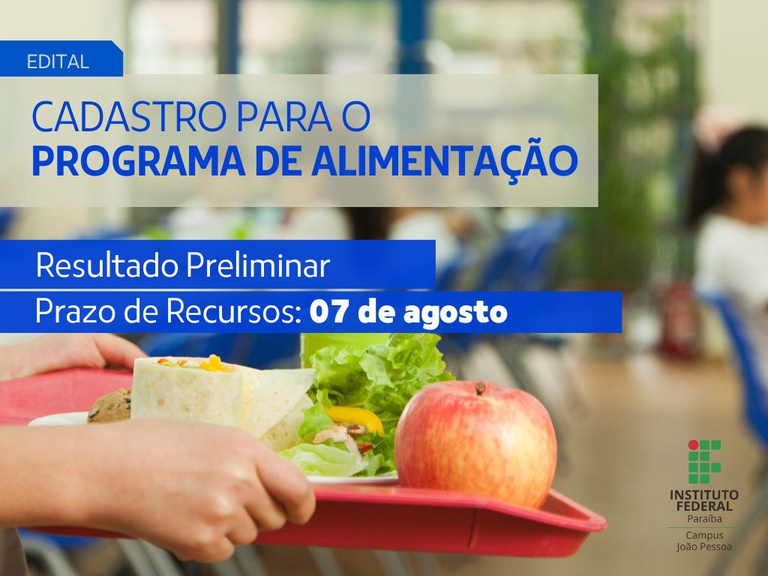 EDITAL

CADASTRO PARA O
PROGRAMA DE ALIMENTAÇÃO

Resultado Preliminar
Prazo de Recursos: 07 de agosto

INSTITUTO FEDERAL
Paraíba
Campus
João Pessoa